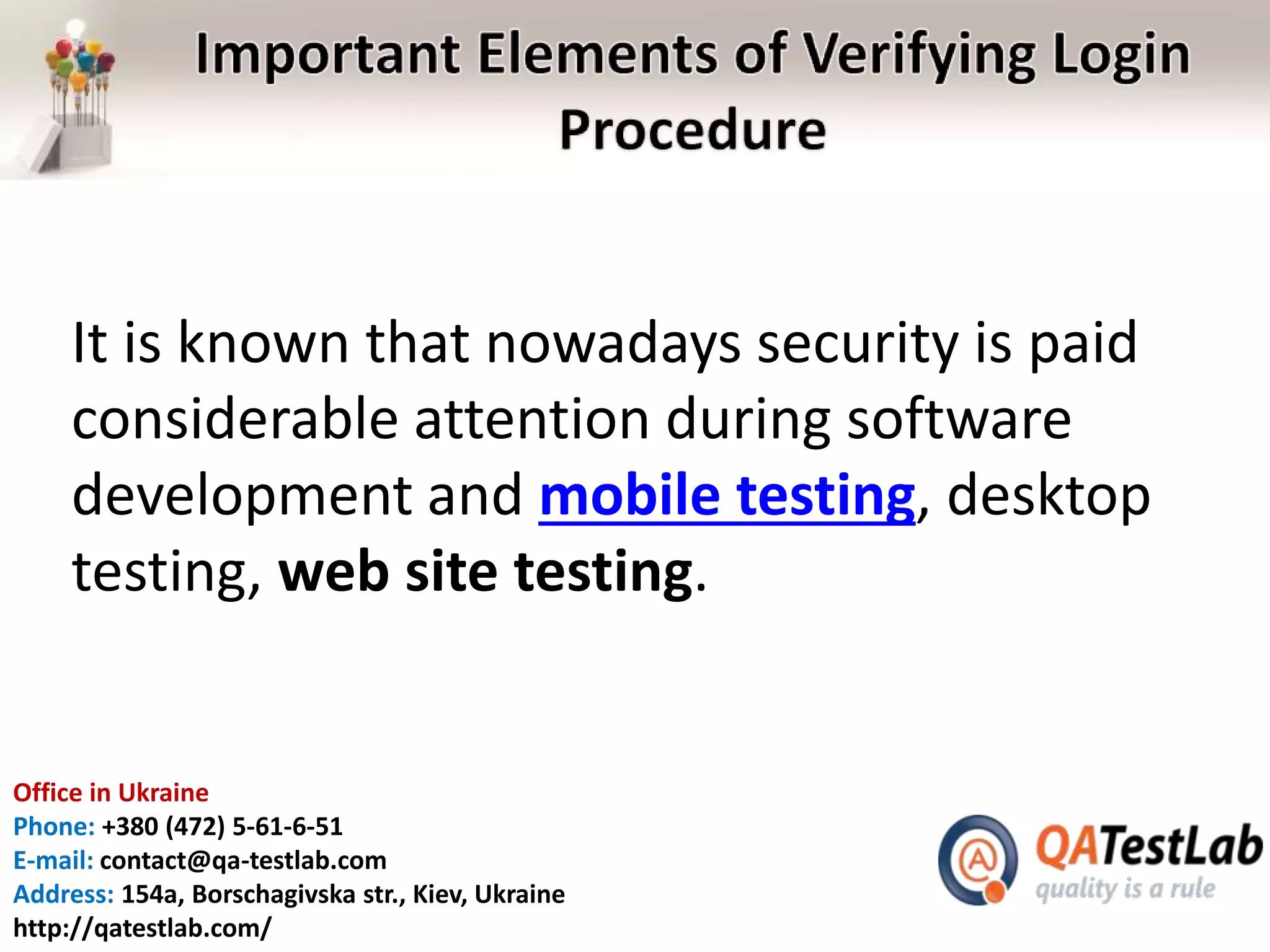 Important Elements of Verifying Login Procedure

It is known that nowadays security is paid considerable attention during software development and mobile testing, desktop testing, web site testing.

Office in Ukraine
Phone: +380 (472) 5-61-6-51
E-mail: contact@qa-testlab.com
Address: 154a, Borschagivska str., Kiev, Ukraine
http://qatestlab.com/

QATestLab
quality is a rule